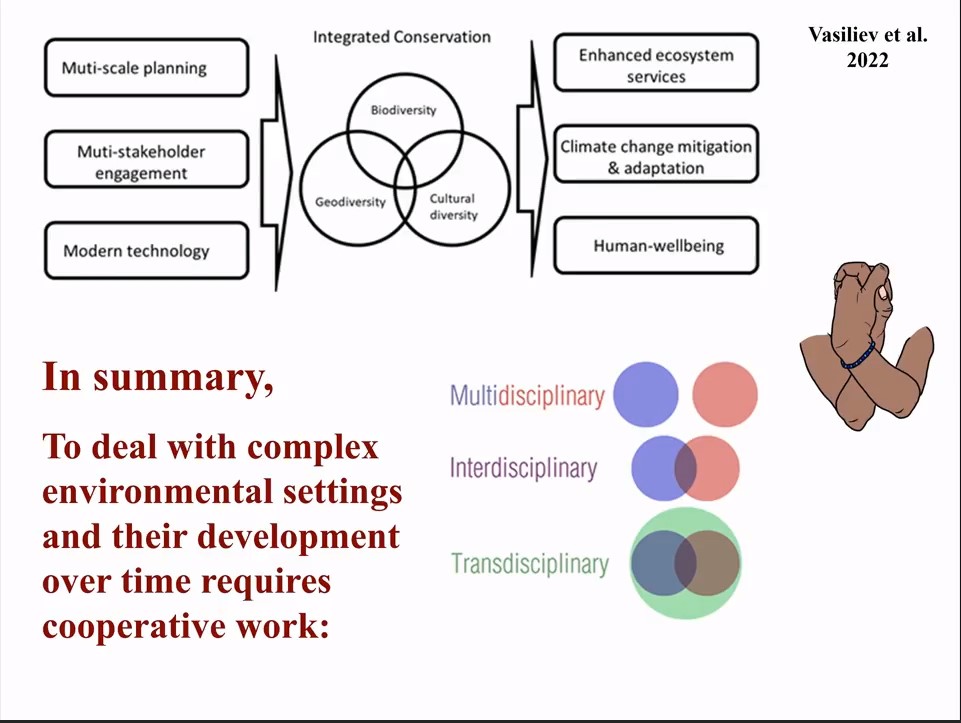 Muti-scale planning

Muti-stakeholder engagement

Modern technology

Integrated Conservation

Biodiversity

Geodiversity

Cultural diversity

Enhanced ecosystem services

Climate change mitigation & adaptation

Human-wellbeing

Vasiliev et al. 2022

In summary,

To deal with complex environmental settings and their development over time requires cooperative work:

Multidisciplinary

Interdisciplinary

Transdisciplinary